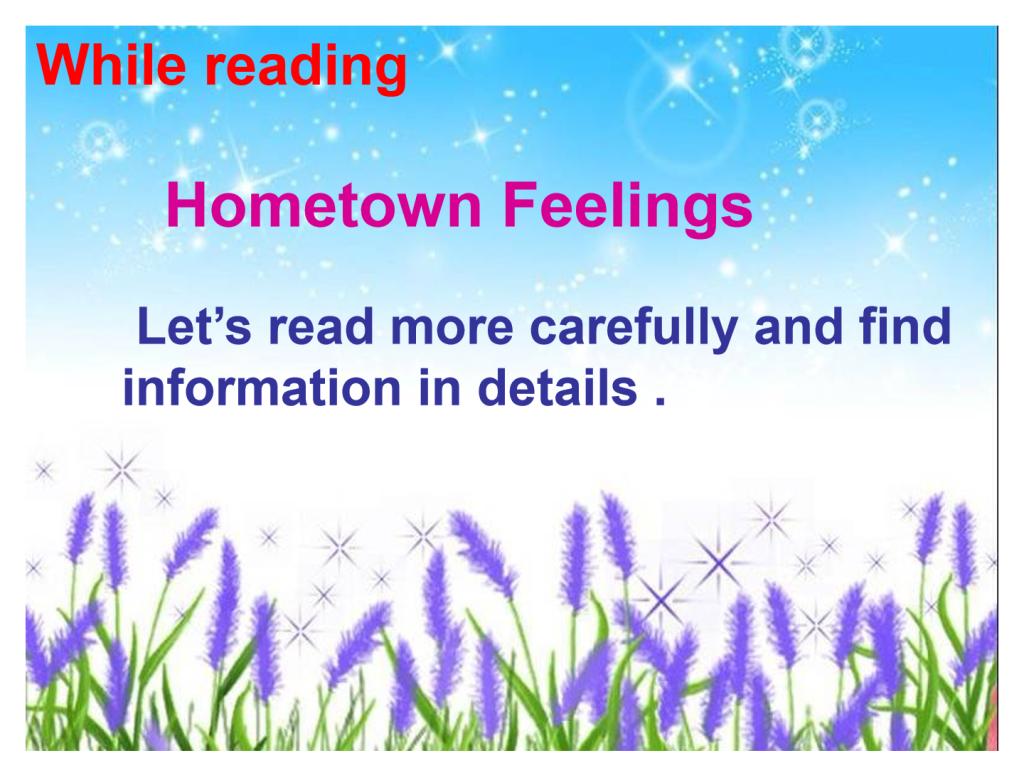 While reading

Hometown Feelings

Let’s read more carefully and find information in details .